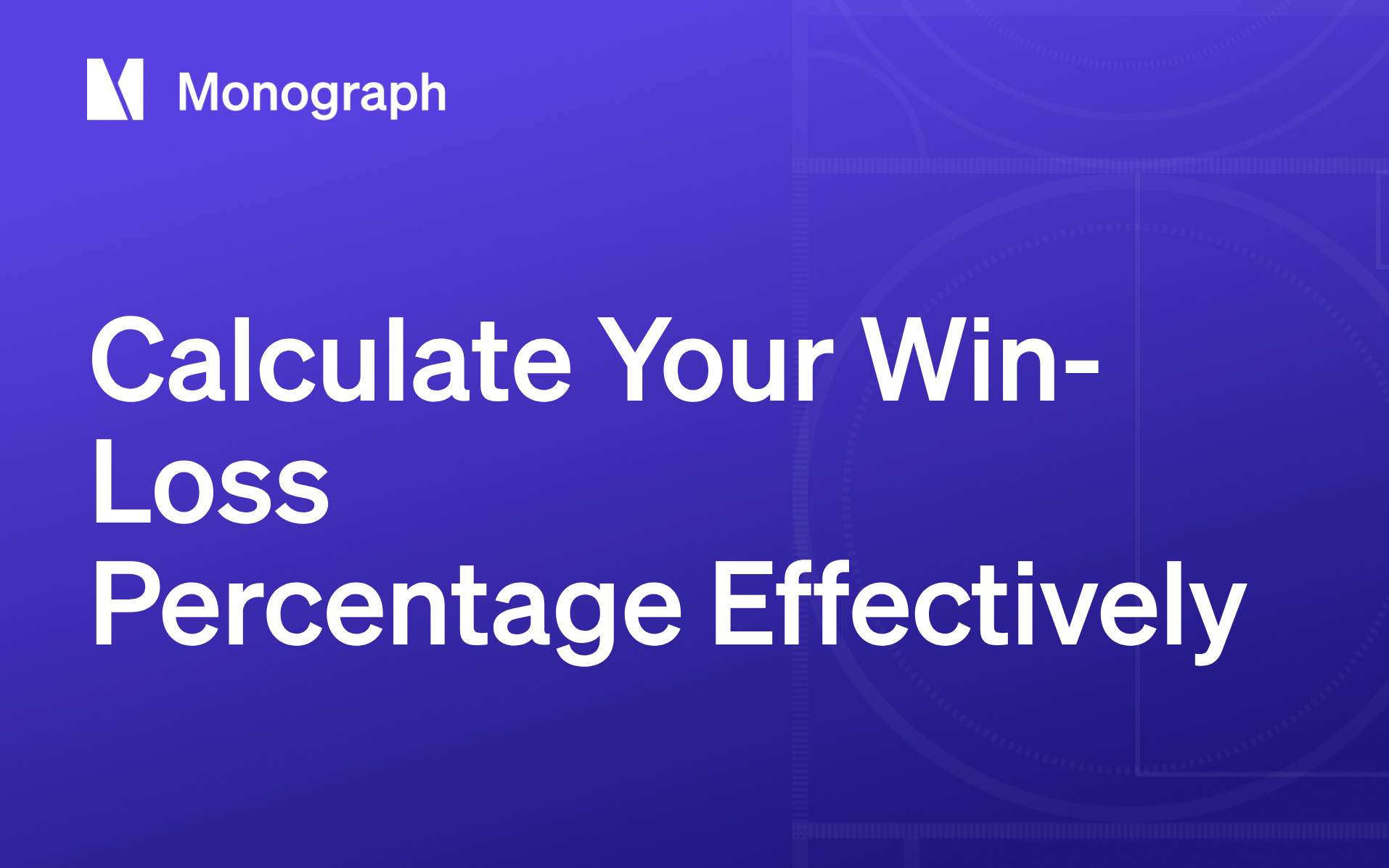 Monograph

Calculate Your Win-Loss Percentage Effectively